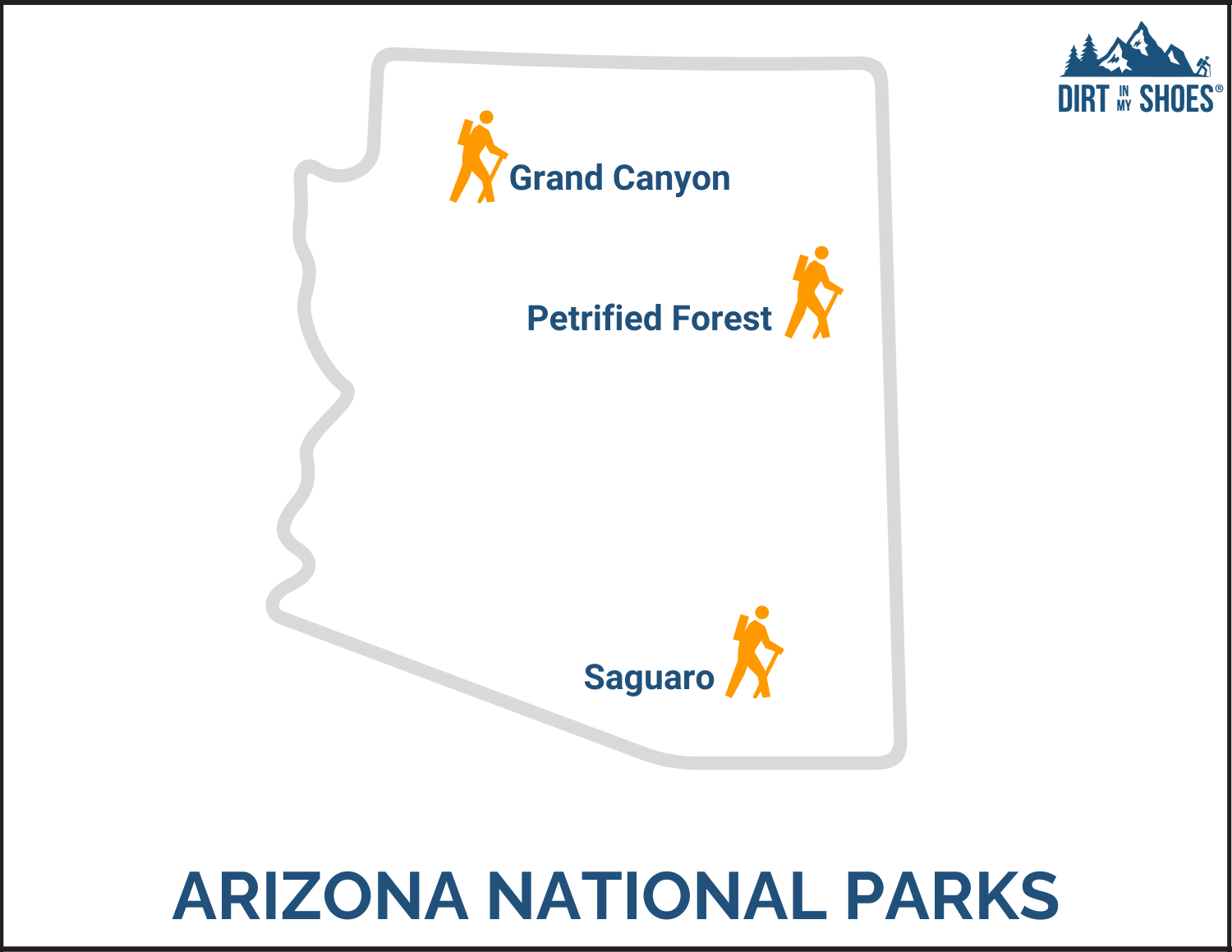 DIRT IN MY SHOES®

Grand Canyon

Petrified Forest

Saguaro

ARIZONA NATIONAL PARKS